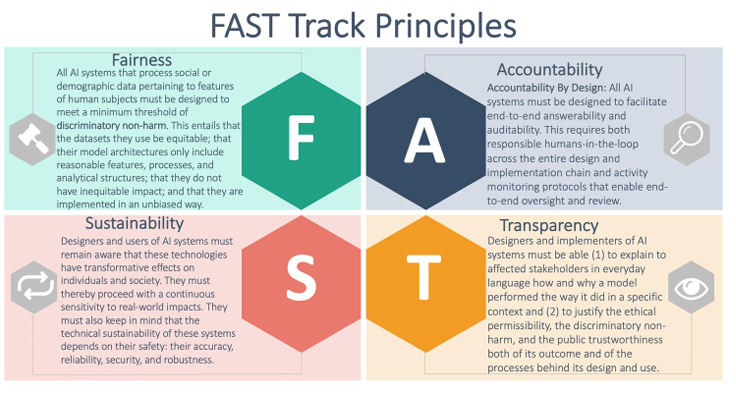 FAST Track Principles

Fairness

All AI systems that process social or demographic data pertaining to features of human subjects must be designed to meet a minimum threshold of discriminatory non-harm. This entails that the datasets they use be equitable; that their model architectures only include reasonable features, processes, and analytical structures; that they do not have inequitable impact; and that they are implemented in an unbiased way.

F

A

Accountability

Accountability By Design: All AI systems must be designed to facilitate end-to-end answerability and auditability. This requires both responsible humans-in-the-loop across the entire design and implementation chain and activity monitoring protocols that enable end-to-end oversight and review.

Sustainability

Designers and users of AI systems must remain aware that these technologies have transformative effects on individuals and society. They must thereby proceed with a continuous sensitivity to real-world impacts. They must also keep in mind that the technical sustainability of these systems depends on their safety: their accuracy, reliability, security, and robustness.

S

T

Transparency

Designers and implementers of AI systems must be able (1) to explain to affected stakeholders in everyday language how and why a model performed the way it did in a specific context and (2) to justify the ethical permissibility, the discriminatory non-harm, and the public trustworthiness both of its outcome and of the processes behind its design and use.